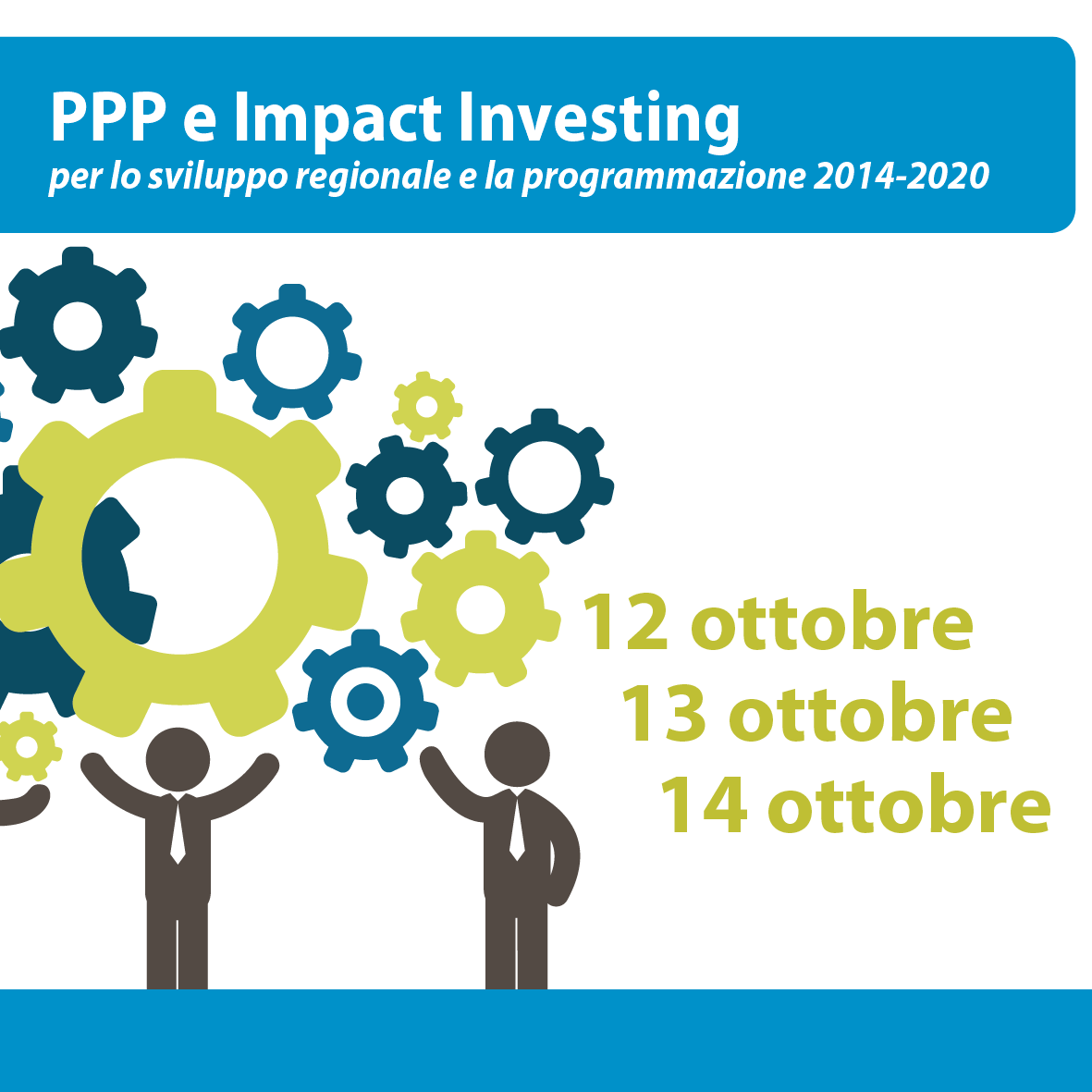 PPP e Impact Investing
per lo sviluppo regionale e la programmazione 2014-2020

12 ottobre
13 ottobre
14 ottobre